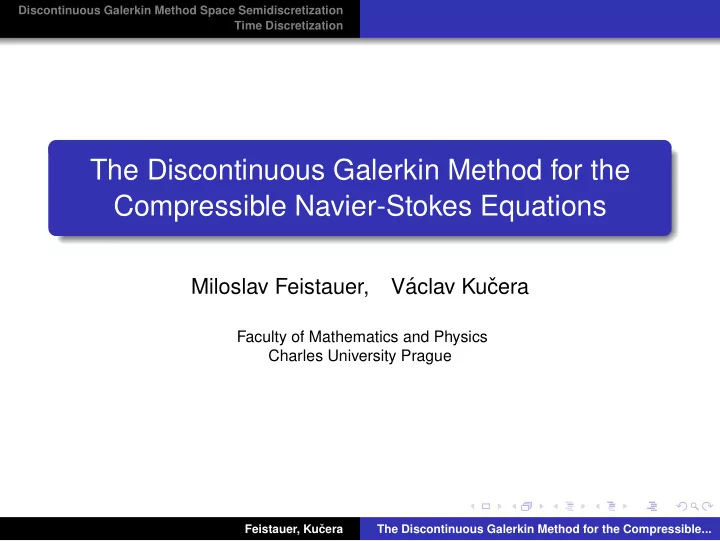 Discontinuous Galerkin Method Space Semidiscretization
Time Discretization

The Discontinuous Galerkin Method for the Compressible Navier-Stokes Equations

Miloslav Feistauer, Václav Kučera

Faculty of Mathematics and Physics
Charles University Prague

Feistauer, Kučera The Discontinuous Galerkin Method for the Compressible...